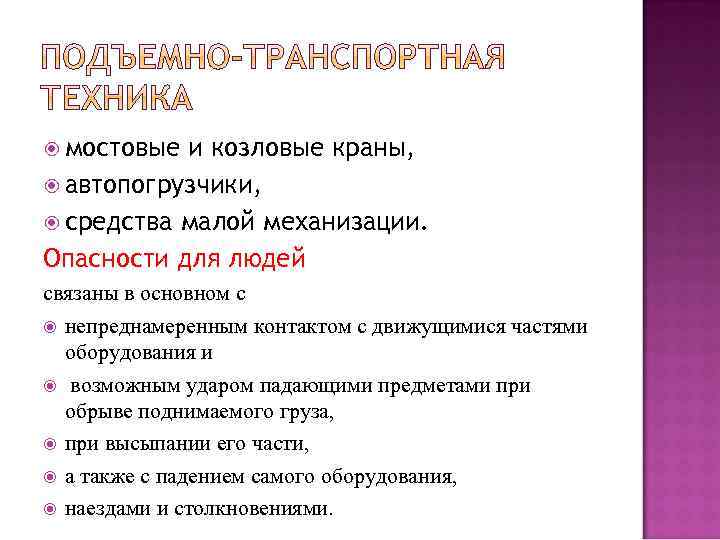 ПОДЪЕМНО-ТРАНСПОРТНАЯ ТЕХНИКА

мостовые и козловые краны,

автопогрузчики,

средства малой механизации.

Опасности для людей

связаны в основном с

непреднамеренным контактом с движущимися частями оборудования и

возможным ударом падающими предметами при обрыве поднимаемого груза,

при высыпании его части,

а также с падением самого оборудования,

наездами и столкновениями.